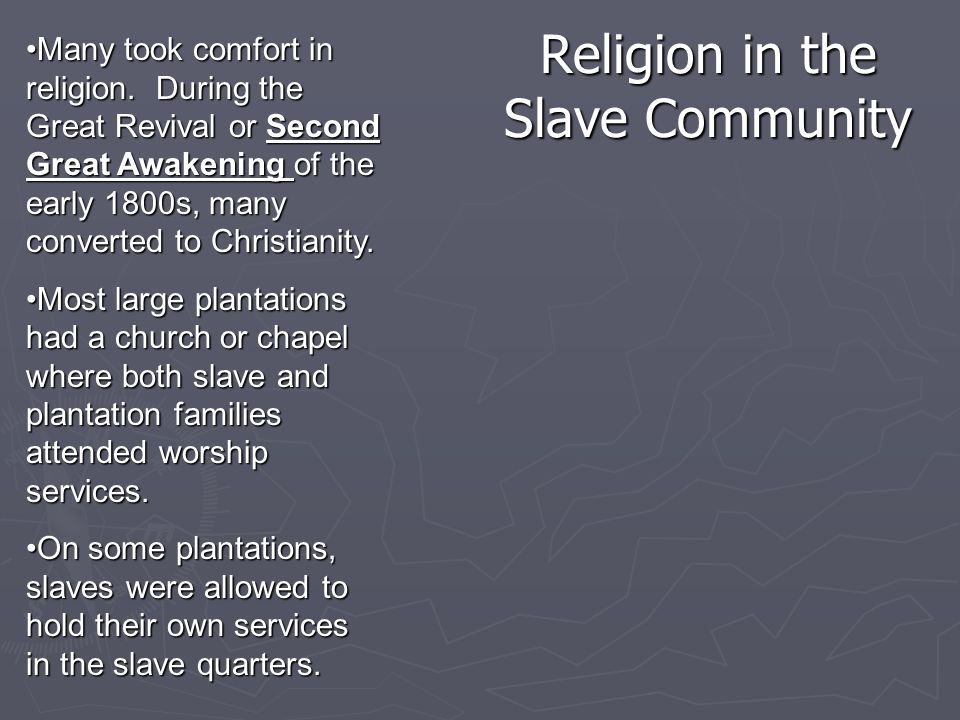 Religion in the Slave Community

•Many took comfort in religion. During the Great Revival or Second Great Awakening of the early 1800s, many converted to Christianity.

•Most large plantations had a church or chapel where both slave and plantation families attended worship services.

•On some plantations, slaves were allowed to hold their own services in the slave quarters.